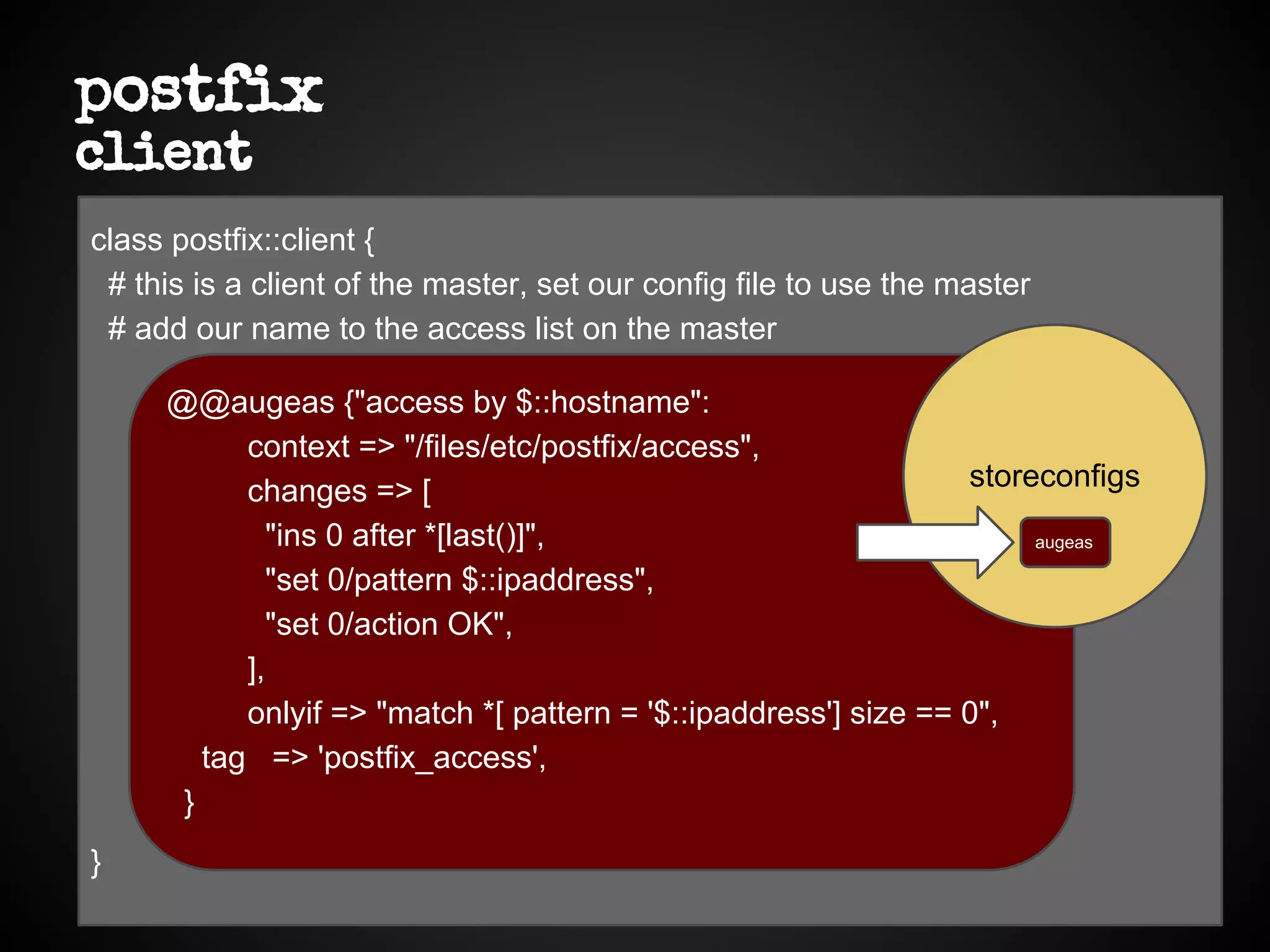 postfix
client

class postfix::client {
# this is a client of the master, set our config file to use the master
# add our name to the access list on the master

@@augeas {"access by $::hostname":
context => "/files/etc/postfix/access",
changes => [
"ins 0 after *[last()]",
"set 0/pattern $::ipaddress",
"set 0/action OK",
],
onlyif => "match *[ pattern = '$::ipaddress'] size == 0",
tag => 'postfix_access',
}
}

storeconfigs

augeas